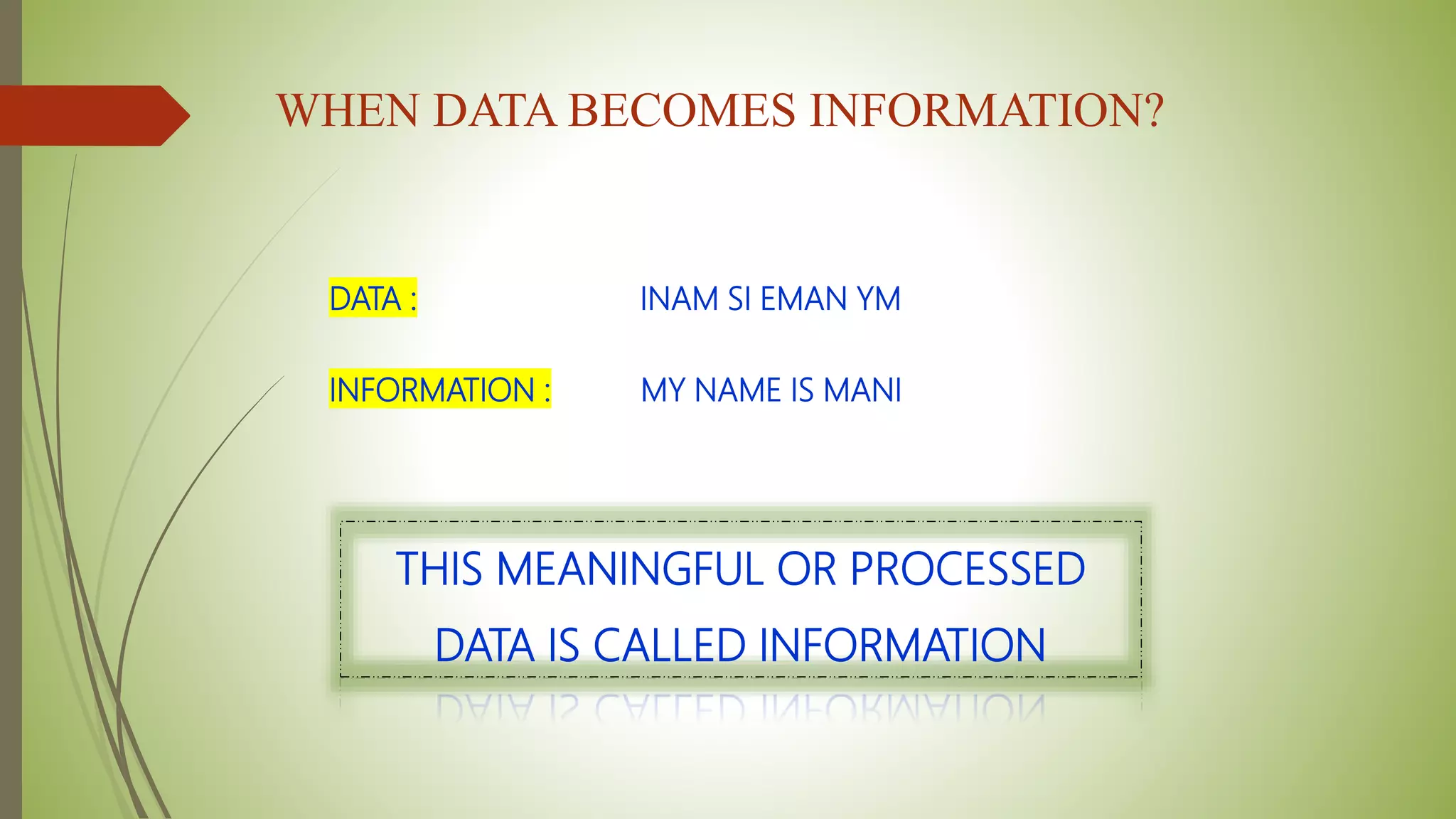 WHEN DATA BECOMES INFORMATION?

DATA : INAM SI EMAN YM

INFORMATION : MY NAME IS MANI

THIS MEANINGFUL OR PROCESSED DATA IS CALLED INFORMATION